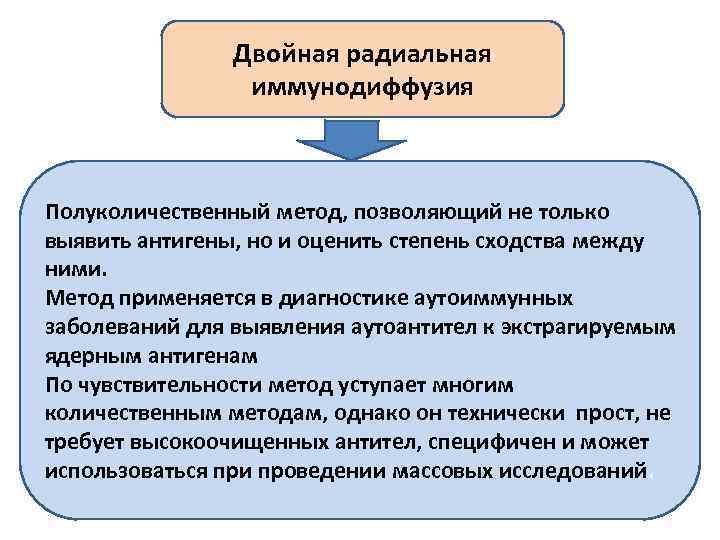 Двойная радиальная иммунодиффузия

Полуколичественный метод, позволяющий не только выявить антигены, но и оценить степень сходства между ними.
Метод применяется в диагностике аутоиммунных заболеваний для выявления аутоантител к экстрагируемым ядерным антигенам
По чувствительности метод уступает многим количественным методам, однако он технически прост, не требует высокоочищенных антител, специфичен и может использоваться при проведении массовых исследований.